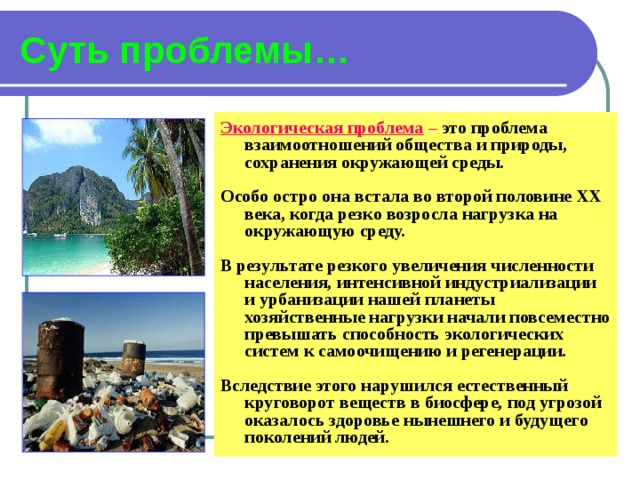 Суть проблемы…

Экологическая проблема – это проблема взаимоотношений общества и природы, сохранения окружающей среды.

Особо остро она встала во второй половине XX века, когда резко возросла нагрузка на окружающую среду.

В результате резкого увеличения численности населения, интенсивной индустриализации и урбанизации нашей планеты хозяйственные нагрузки начали повсеместно превышать способность экологических систем к самоочищению и регенерации.

Вследствие этого нарушился естественный круговорот веществ в биосфере, под угрозой оказалось здоровье нынешнего и будущего поколений людей.